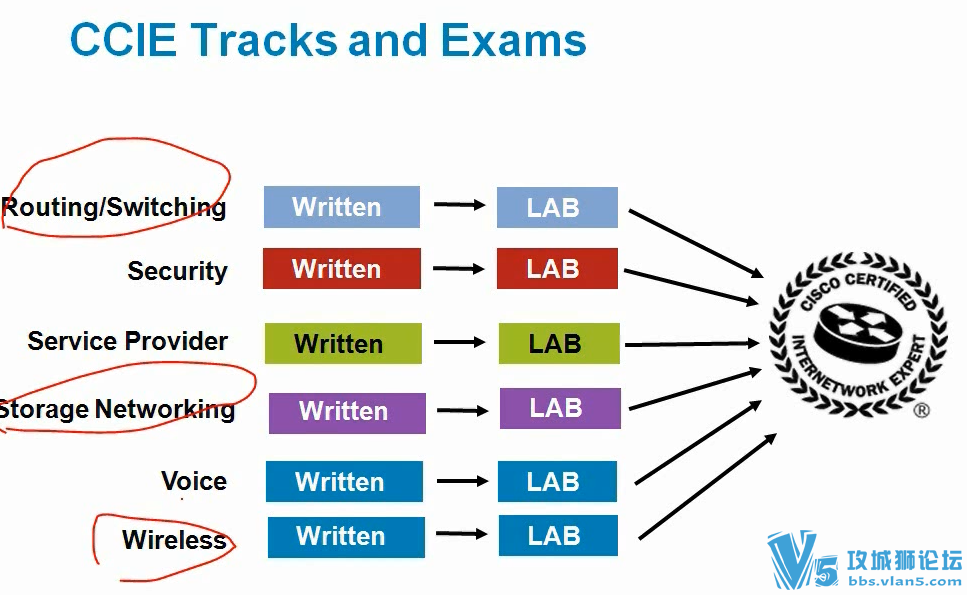 CCIE Tracks and Exams

Routing/Switching Written LAB

Security Written LAB

Service Provider Written LAB

Storage Networking Written LAB

Voice Written LAB

Wireless Written LAB

CISCO CERTIFIED INTERNETWORK EXPERT ®

V5 攻城狮论坛 bbs.vlan5.com